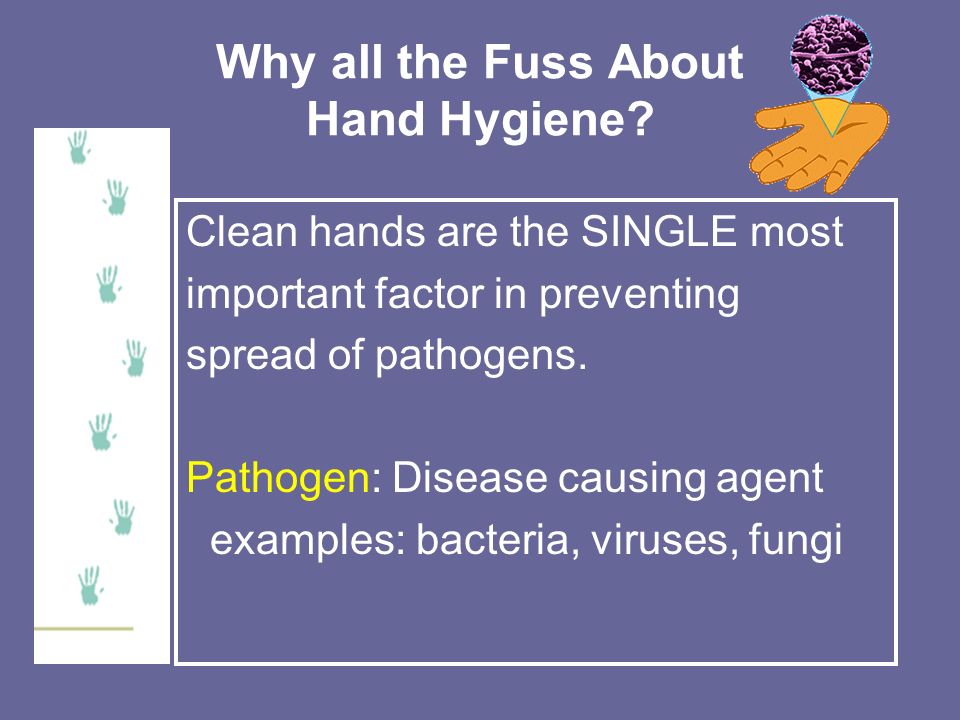 Why all the Fuss About Hand Hygiene?

Clean hands are the SINGLE most important factor in preventing spread of pathogens.

Pathogen: Disease causing agent
examples: bacteria, viruses, fungi